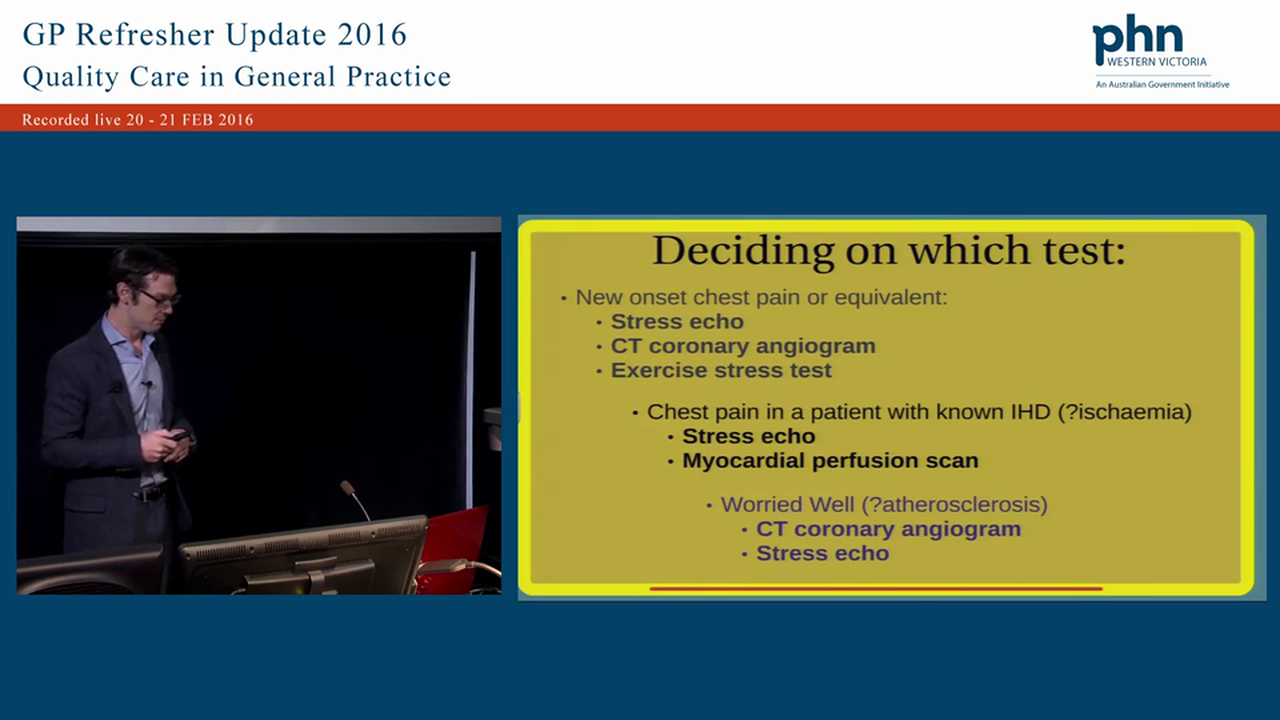 GP Refresher Update 2016
Quality Care in General Practice

phn
WESTERN VICTORIA
An Australian Government Initiative

Recorded live 20 - 21 FEB 2016

Deciding on which test:

• New onset chest pain or equivalent:
• Stress echo
• CT coronary angiogram
• Exercise stress test

• Chest pain in a patient with known IHD (?ischaemia)
• Stress echo
• Myocardial perfusion scan

• Worried Well (?atherosclerosis)
• CT coronary angiogram
• Stress echo